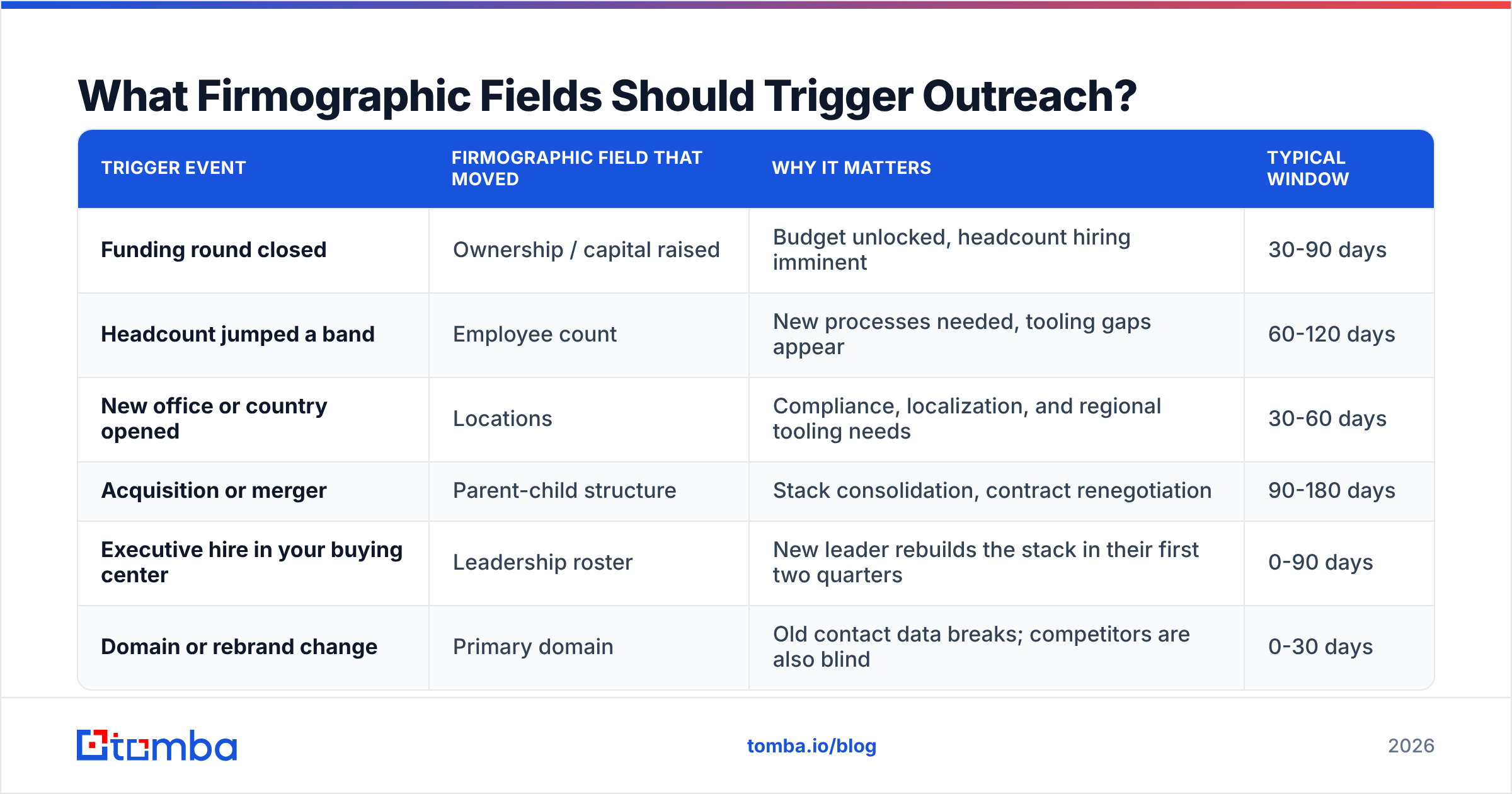 What Firmographic Fields Should Trigger Outreach?

| TRIGGER EVENT | FIRMOGRAPHIC FIELD THAT MOVED | WHY IT MATTERS | TYPICAL WINDOW |
|---|---|---|---|
| Funding round closed | Ownership / capital raised | Budget unlocked, headcount hiring imminent | 30-90 days |
| Headcount jumped a band | Employee count | New processes needed, tooling gaps appear | 60-120 days |
| New office or country opened | Locations | Compliance, localization, and regional tooling needs | 30-60 days |
| Acquisition or merger | Parent-child structure | Stack consolidation, contract renegotiation | 90-180 days |
| Executive hire in your buying center | Leadership roster | New leader rebuilds the stack in their first two quarters | 0-90 days |
| Domain or rebrand change | Primary domain | Old contact data breaks; competitors are also blind | 0-30 days |

tomba

tomba.io/blog

2026